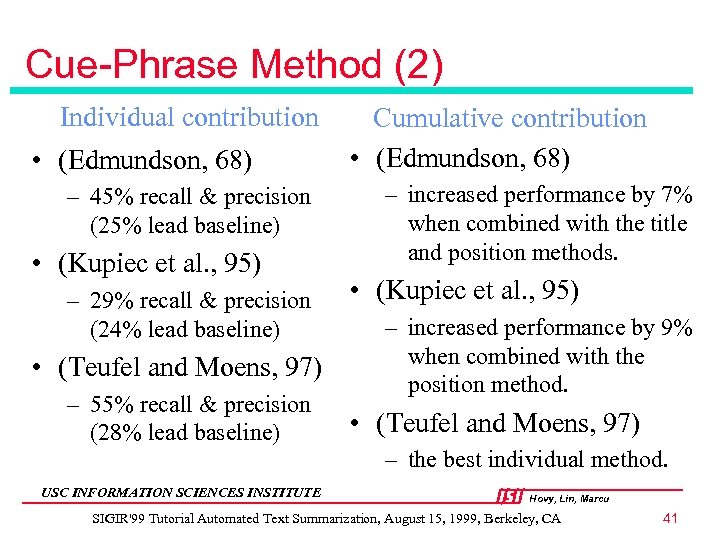 Cue-Phrase Method (2)

Individual contribution

• (Edmundson, 68)
– 45% recall & precision (25% lead baseline)

• (Kupiec et al., 95)
– 29% recall & precision (24% lead baseline)

• (Teufel and Moens, 97)
– 55% recall & precision (28% lead baseline)

Cumulative contribution

• (Edmundson, 68)
– increased performance by 7% when combined with the title and position methods.

• (Kupiec et al., 95)
– increased performance by 9% when combined with the position method.

• (Teufel and Moens, 97)
– the best individual method.

USC INFORMATION SCIENCES INSTITUTE

ISI Hovy, Lin, Marcu

SIGIR'99 Tutorial Automated Text Summarization, August 15, 1999, Berkeley, CA

41